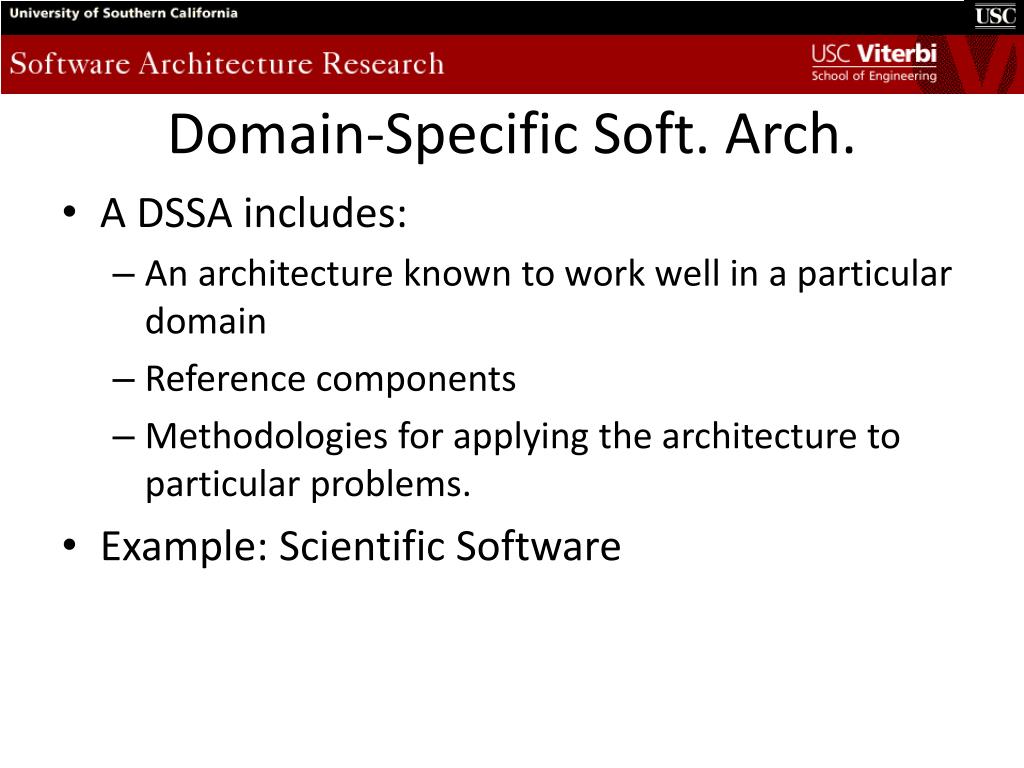 University of Southern California

USC

Software Architecture Research

USC Viterbi
School of Engineering

Domain-Specific Soft. Arch.

• A DSSA includes:
– An architecture known to work well in a particular domain
– Reference components
– Methodologies for applying the architecture to particular problems.
• Example: Scientific Software